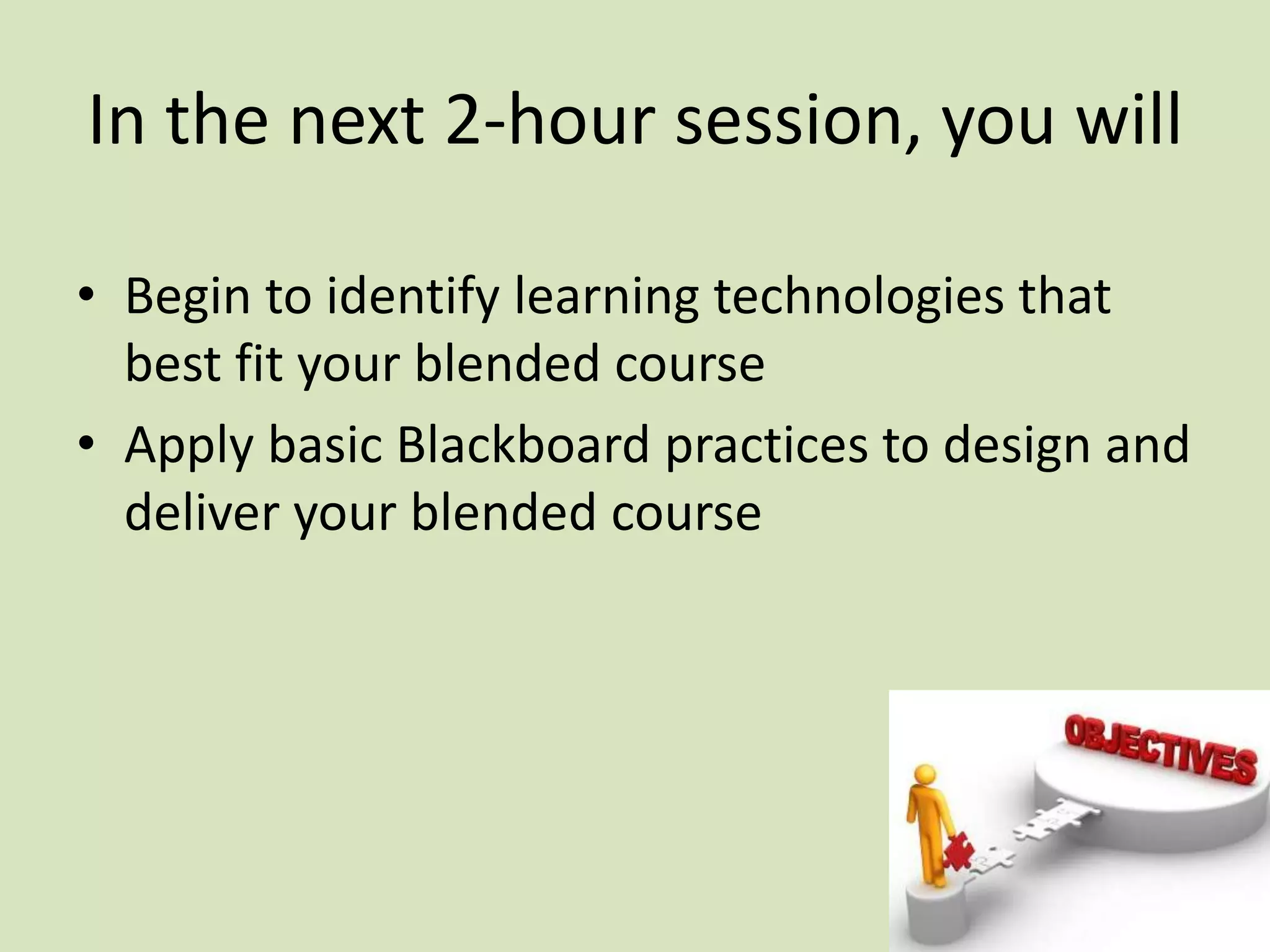 In the next 2-hour session, you will

• Begin to identify learning technologies that best fit your blended course
• Apply basic Blackboard practices to design and deliver your blended course

OBJECTIVES